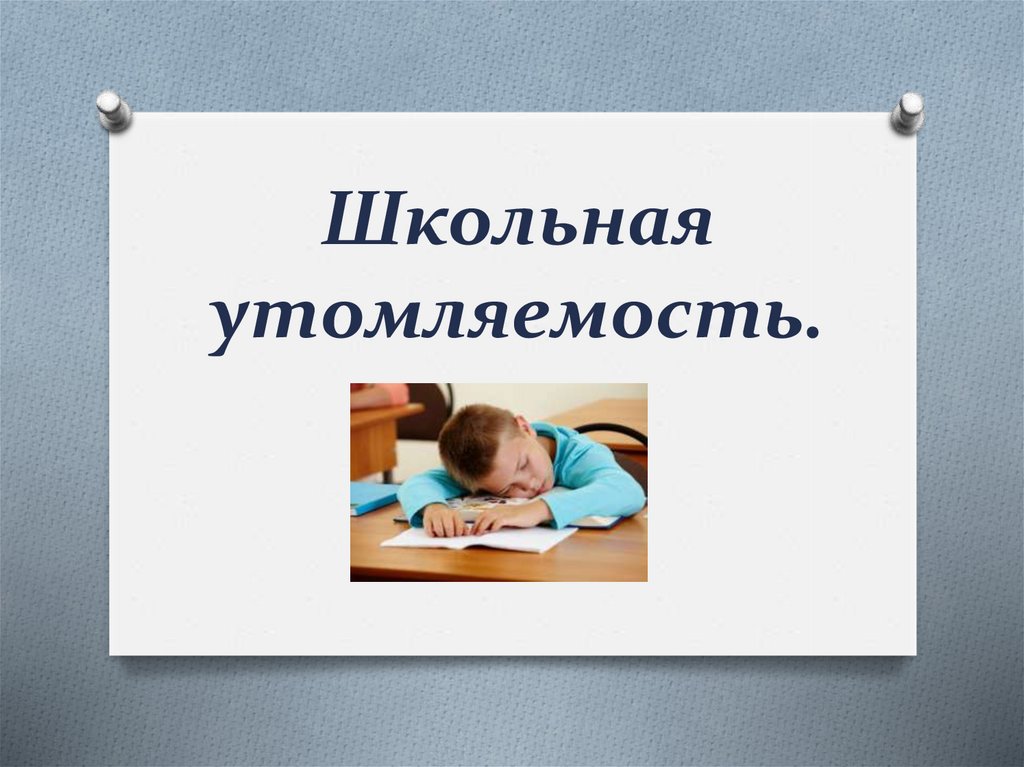 Школьная утомляемость.